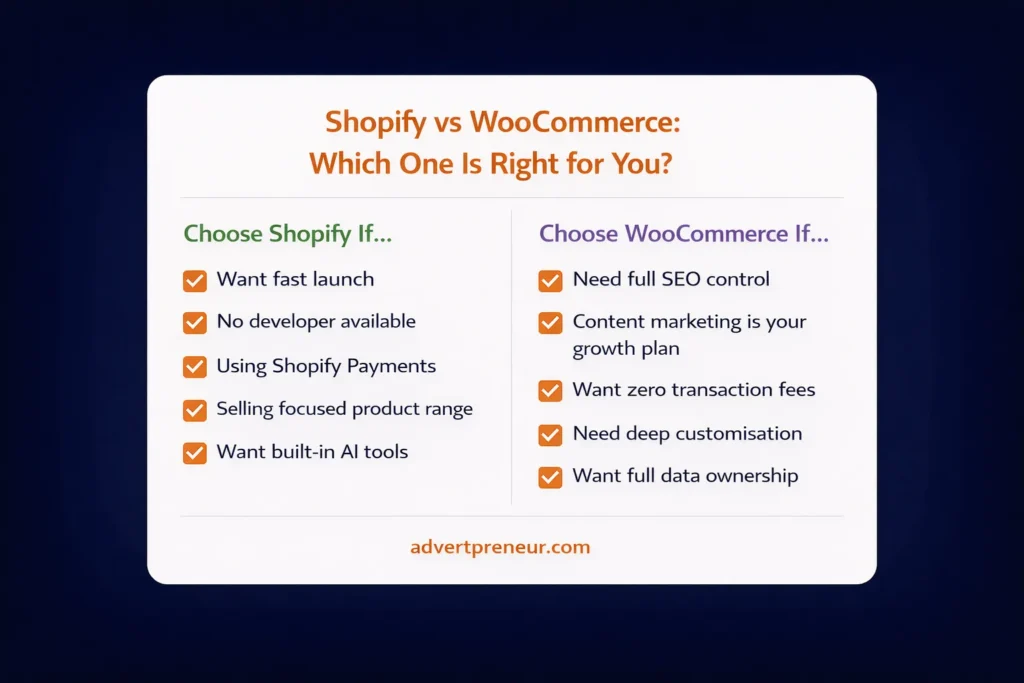 Shopify vs WooCommerce:
Which One Is Right for You?

Choose Shopify If...

Want fast launch

No developer available

Using Shopify Payments

Selling focused product range

Want built-in AI tools

Choose WooCommerce If...

Need full SEO control

Content marketing is your growth plan

Want zero transaction fees

Need deep customisation

Want full data ownership

advertpreneur.com